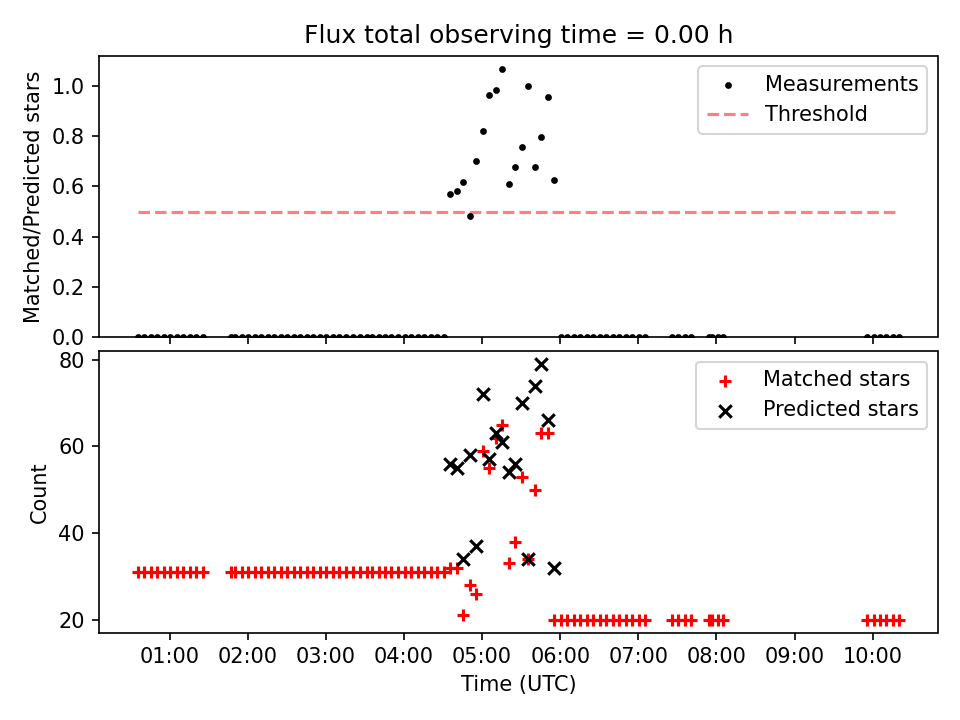 Flux total observing time = 0.00 h

Matched/Predicted stars

1.0
0.8
0.6
0.4
0.2
0.0

Measurements
Threshold

Count

80
60
40
20

Matched stars
Predicted stars

01:00 02:00 03:00 04:00 05:00 06:00 07:00 08:00 09:00 10:00

Time (UTC)